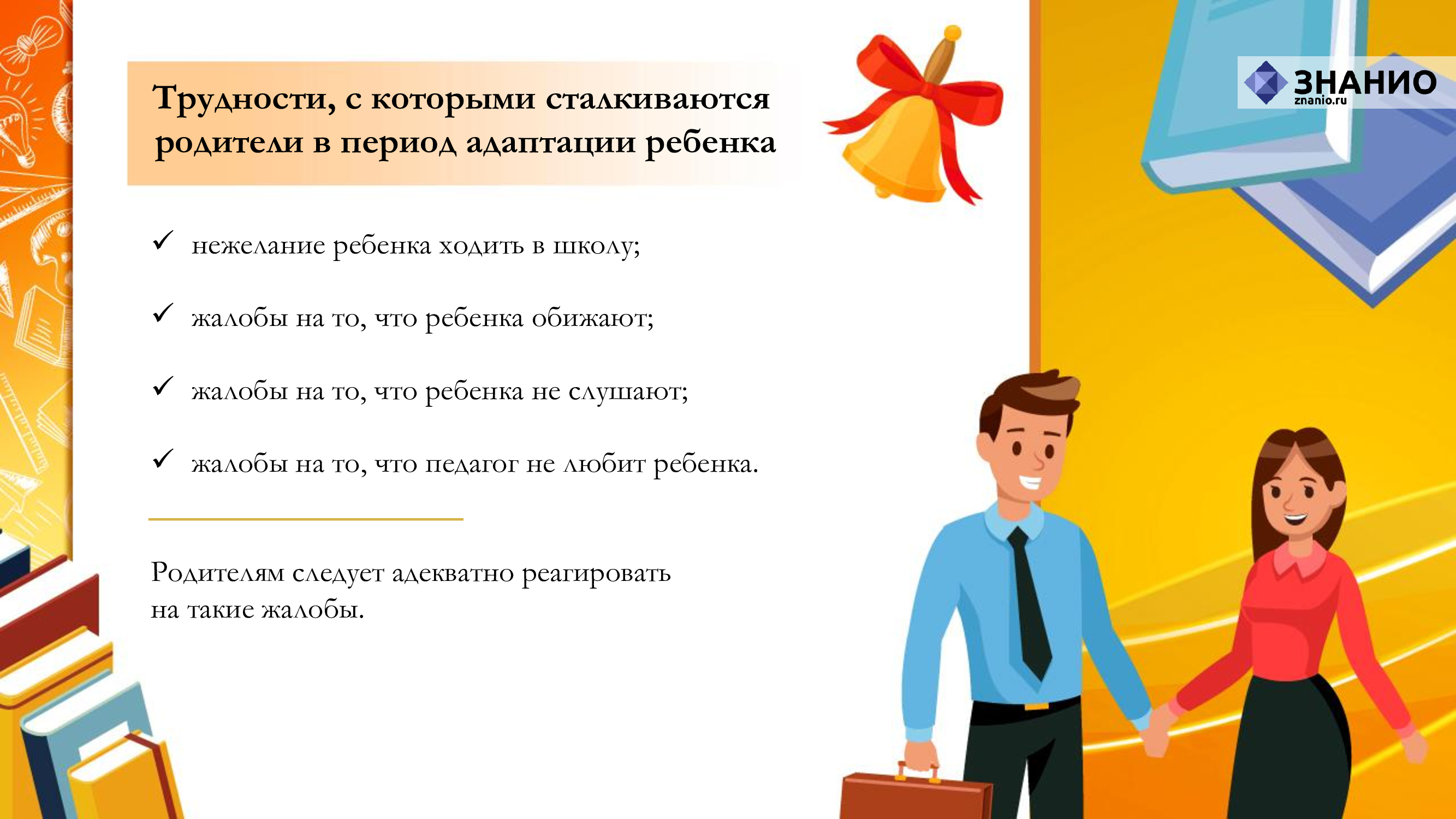 Трудности, с которыми сталкиваются родители в период адаптации ребенка

ЗНАНИО
znanio.ru

✓ нежелание ребенка ходить в школу;

✓ жалобы на то, что ребенка обижают;

✓ жалобы на то, что ребенка не слушают;

✓ жалобы на то, что педагог не любит ребенка.

Родителям следует адекватно реагировать на такие жалобы.